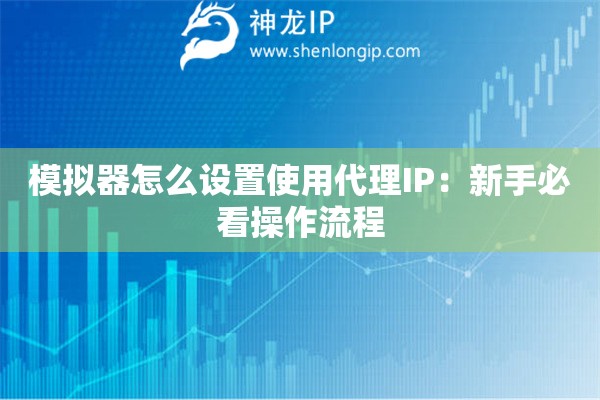 神龙IP
www.shenlongip.com

模拟器怎么设置使用代理IP：新手必看操作流程